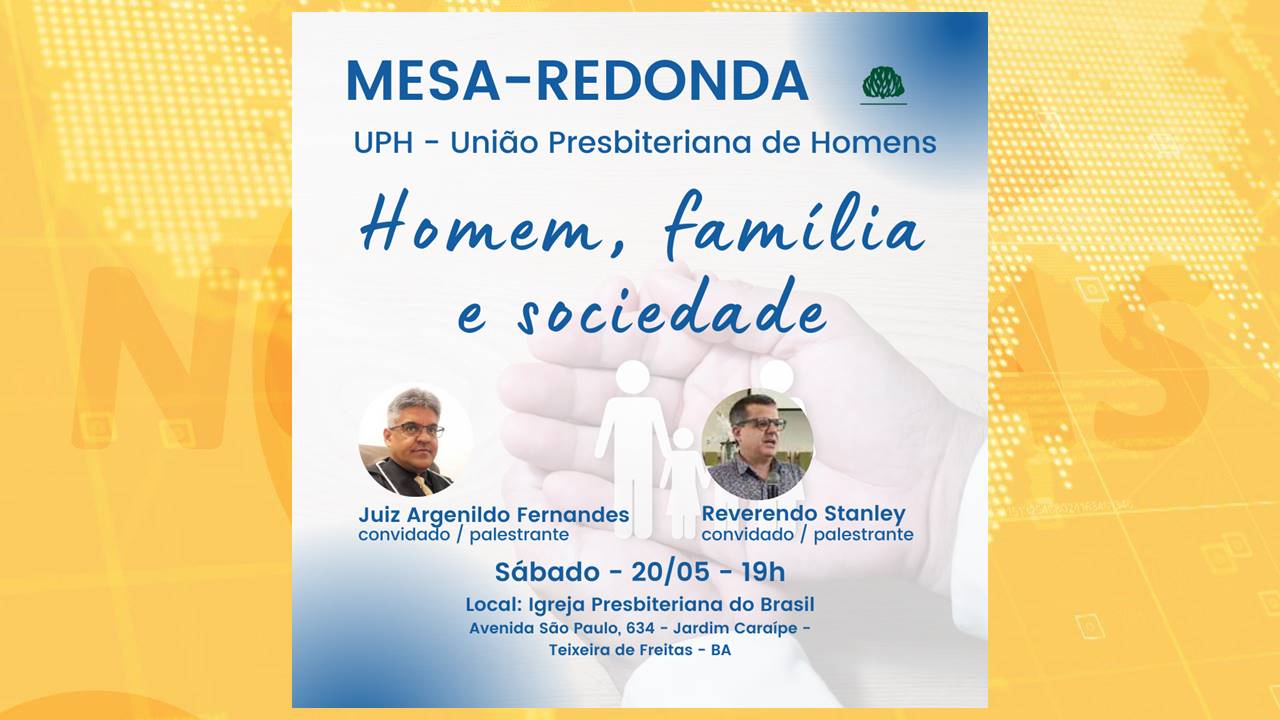 MESA-REDONDA

UPH - União Presbiteriana de Homens

Homem, família e sociedade

Juiz Argenildo Fernandes
convidado / palestrante

Reverendo Stanley
convidado / palestrante

Sábado - 20/05 - 19h

Local: Igreja Presbiteriana do Brasil
Avenida São Paulo, 634 - Jardim Caraípe - Teixeira de Freitas - BA